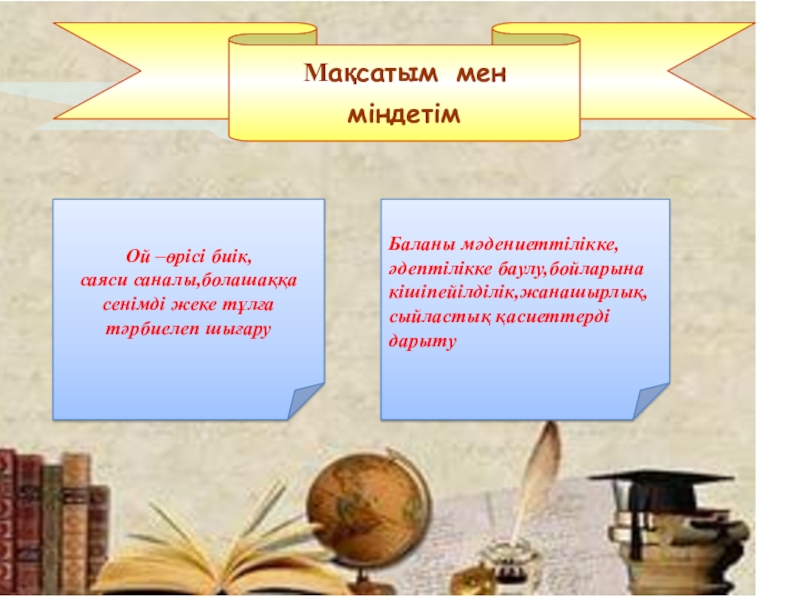 Мақсатым мен міндетім

Ой –өрісі биік, саяси саналы,болашаққа сенімді жеке тұлға тәрбиелеп шығару

Баланы мәдениеттілікке, әдептілікке баулу,бойларына кішіпейілділік,жанашырлық, сыйластық қасиеттерді дарыту